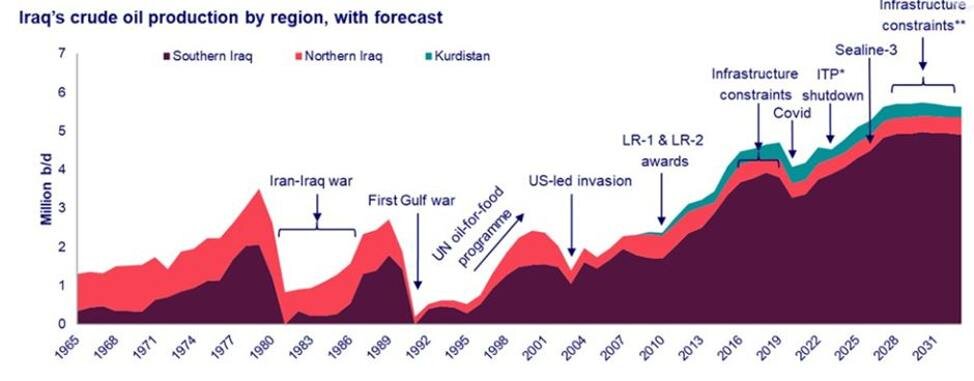 Iraq's crude oil production by region, with forecast

Southern Iraq
Northern Iraq
Kurdistan

Million b/d

7
6
5
4
3
2
1
0

Iran-Iraq war
First Gulf war
UN oil-for-food programme
US-led invasion
LR-1 & LR-2 awards
Infrastructure constraints
Covid
ITP* shutdown
Sealine-3
Infrastructure constraints**

1965
1968
1971
1974
1977
1980
1983
1986
1989
1992
1995
1998
2001
2004
2007
2010
2013
2016
2019
2022
2025
2028
2031